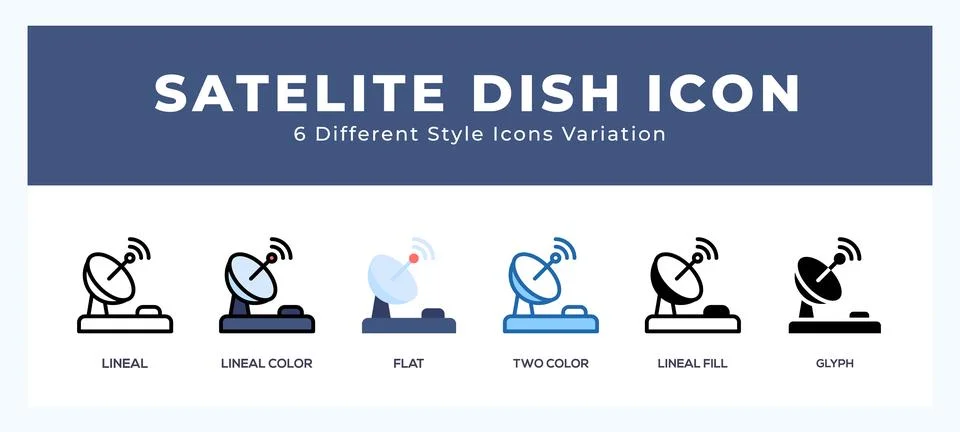 SATELITE DISH ICON
6 Different Style Icons Variation

LINEAL

LINEAL COLOR

FLAT

TWO COLOR

LINEAL FILL

GLYPH